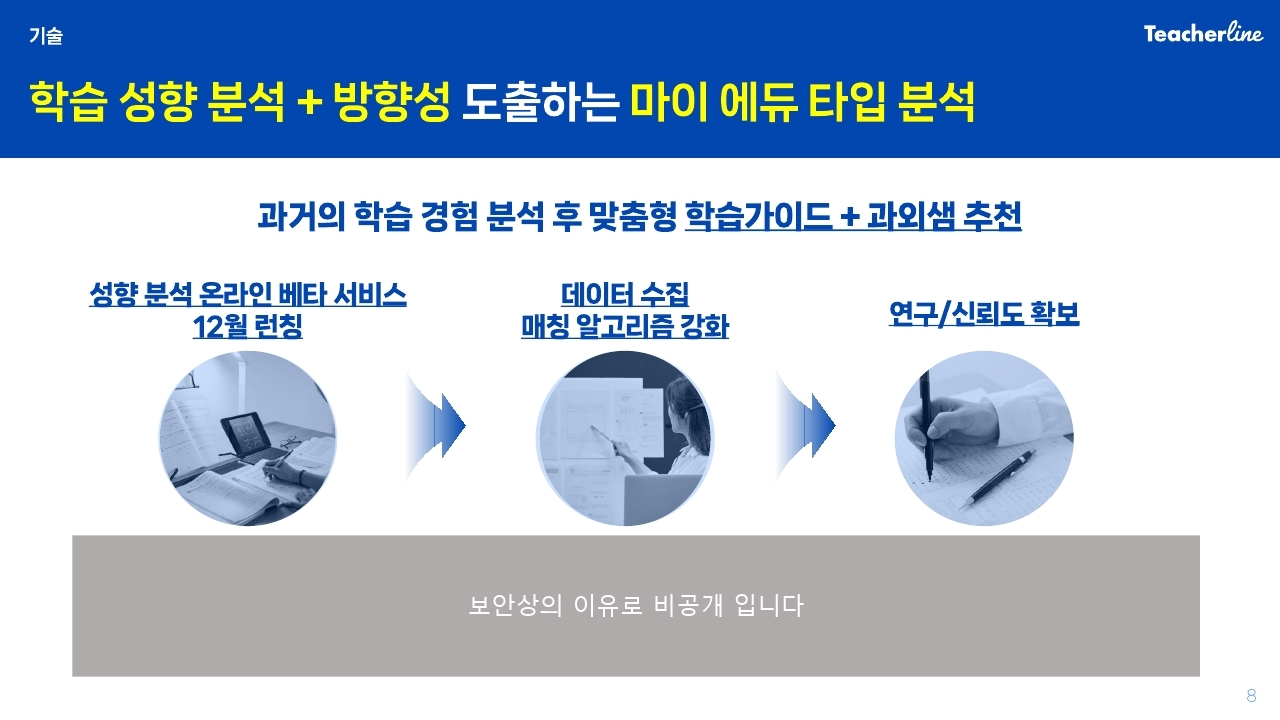 기술

Teacherline

학습 성향 분석 + 방향성 도출하는 마이 에듀 타입 분석

과거의 학습 경험 분석 후 맞춤형 학습가이드 + 과외샘 추천

성향 분석 온라인 베타 서비스
12월 런칭

데이터 수집
매칭 알고리즘 강화

연구/신뢰도 확보

보안상의 이유로 비공개 입니다

8